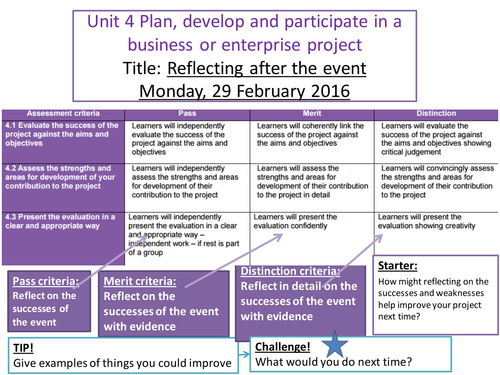 Unit 4 Plan, develop and participate in a business or enterprise project
Title: Reflecting after the event
Monday, 29 February 2016

| Assessment criteria | Pass | Merit | Distinction |
|---|---|---|---|
| 4.1 Evaluate the success of the project against the aims and objectives | Learners will independently evaluate the success of the project against the aims and objectives | Learners will coherently link the success of the project against the aims and objectives | Learners will evaluate the success of the project against the aims and objectives showing critical judgement |
| 4.2 Assess the strengths and areas for development of your contribution to the project | Learners will independently assess the strengths and areas for development of their contribution to the project | Learners will assess the strengths and areas for development of their contribution to the project in detail | Learners will convincingly assess the strengths and areas for development of their contribution to the project |
| 4.3 Present the evaluation in a clear and appropriate way | Learners will independently present the evaluation in a clear and appropriate way – independent work – if rest is part of a group | Learners will present the evaluation confidently | Learners will present the evaluation showing creativity |

Pass criteria:
Reflect on the successes of the event

Merit criteria:
Reflect on the successes of the event with evidence

Distinction criteria:
Reflect in detail on the successes of the event with evidence

Starter:
How might reflecting on the successes and weaknesses help improve your project next time?

TIP!
Give examples of things you could improve

Challenge!
What would you do next time?